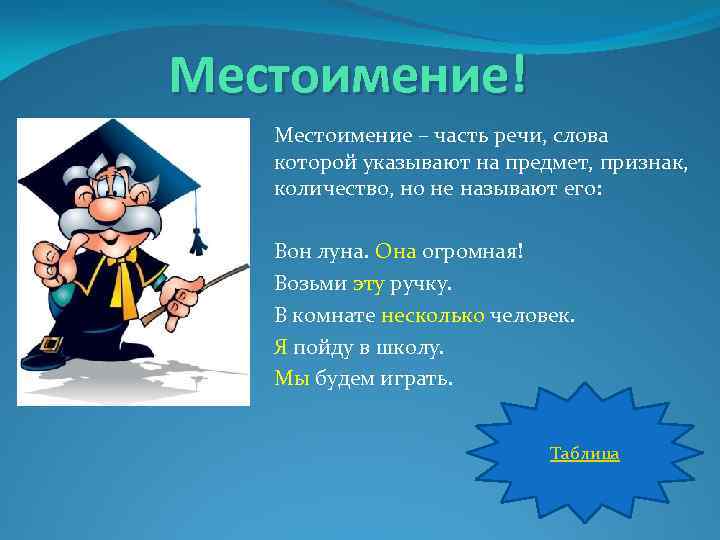 Местоимение!

Местоимение – часть речи, слова которой указывают на предмет, признак, количество, но не называют его:

Вон луна. Она огромная!
Возьми эту ручку.
В комнате несколько человек.
Я пойду в школу.
Мы будем играть.

Таблица